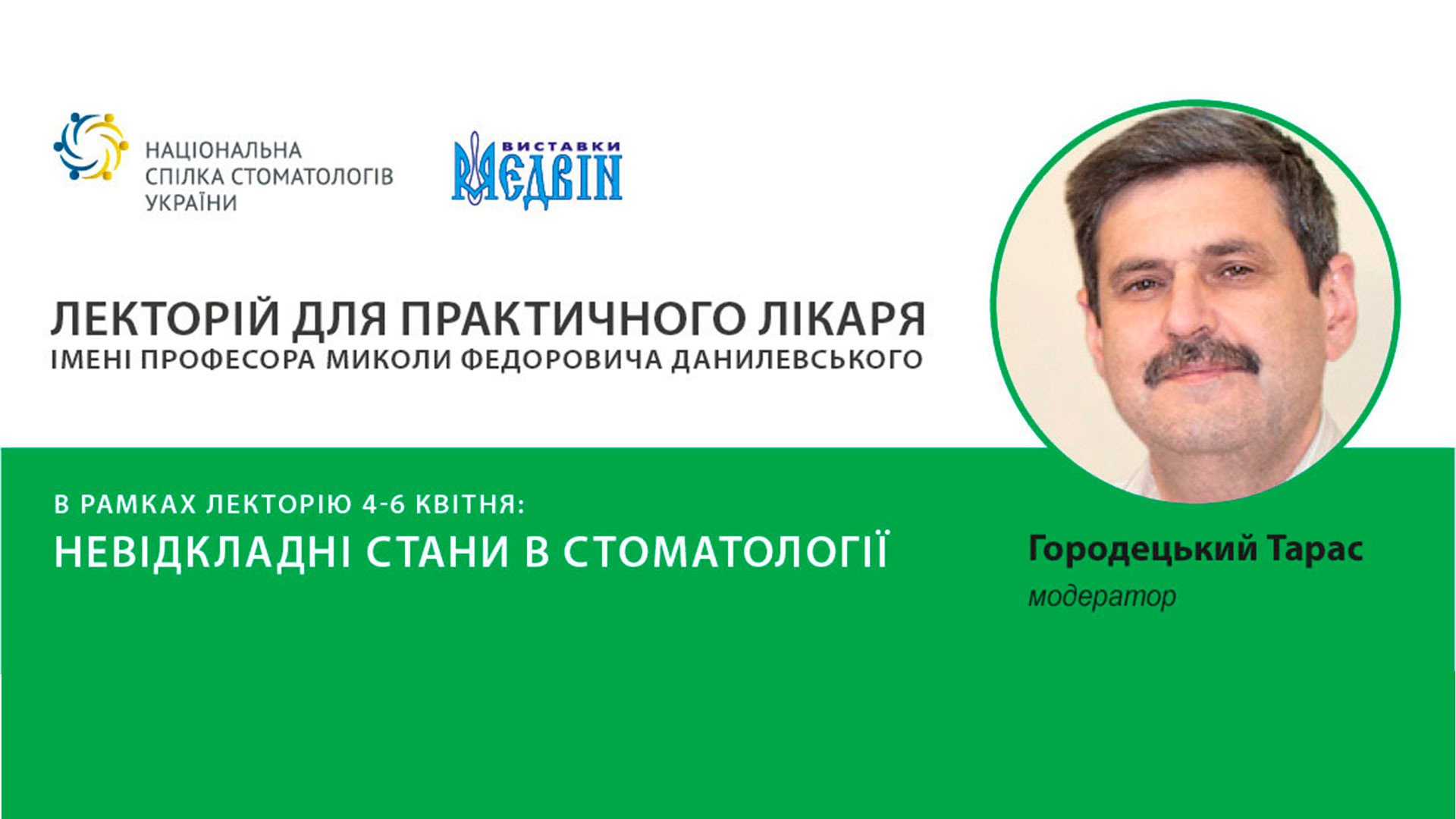 НАЦІОНАЛЬНА
СПІЛКА СТОМАТОЛОГІВ
УКРАЇНИ

ВИСТАВКИ
МЕДВІН

ЛЕКТОРІЙ ДЛЯ ПРАКТИЧНОГО ЛІКАРЯ
ІМЕНІ ПРОФЕСОРА МИКОЛИ ФЕДОРОВИЧА ДАНИЛЕВСЬКОГО

В РАМКАХ ЛЕКТОРІЮ 4-6 КВІТНЯ:
НЕВІДКЛАДНІ СТАНИ В СТОМАТОЛОГІЇ

Городецький Тарас
модератор